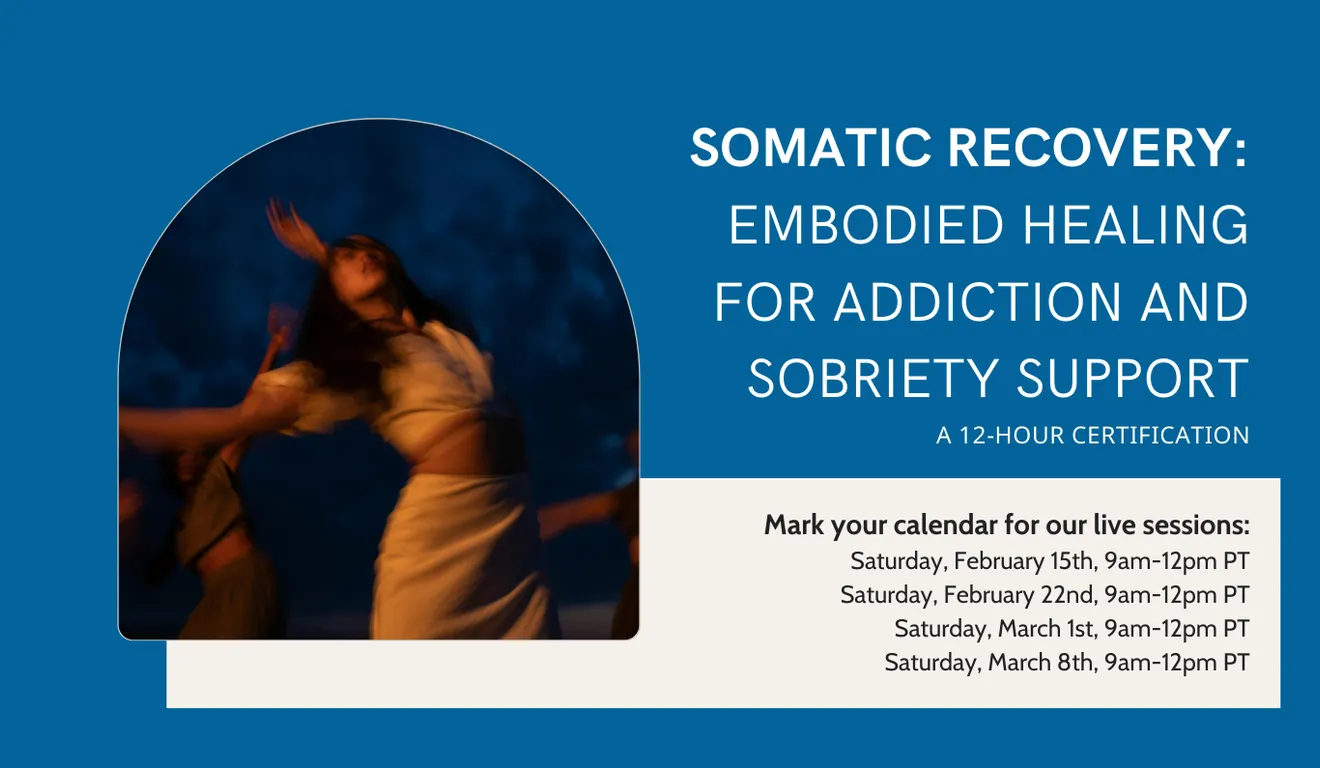 SOMATIC RECOVERY:
EMBODIED HEALING FOR ADDICTION AND SOBRIETY SUPPORT

A 12-HOUR CERTIFICATION

Mark your calendar for our live sessions:
Saturday, February 15th, 9am-12pm PT
Saturday, February 22nd, 9am-12pm PT
Saturday, March 1st, 9am-12pm PT
Saturday, March 8th, 9am-12pm PT